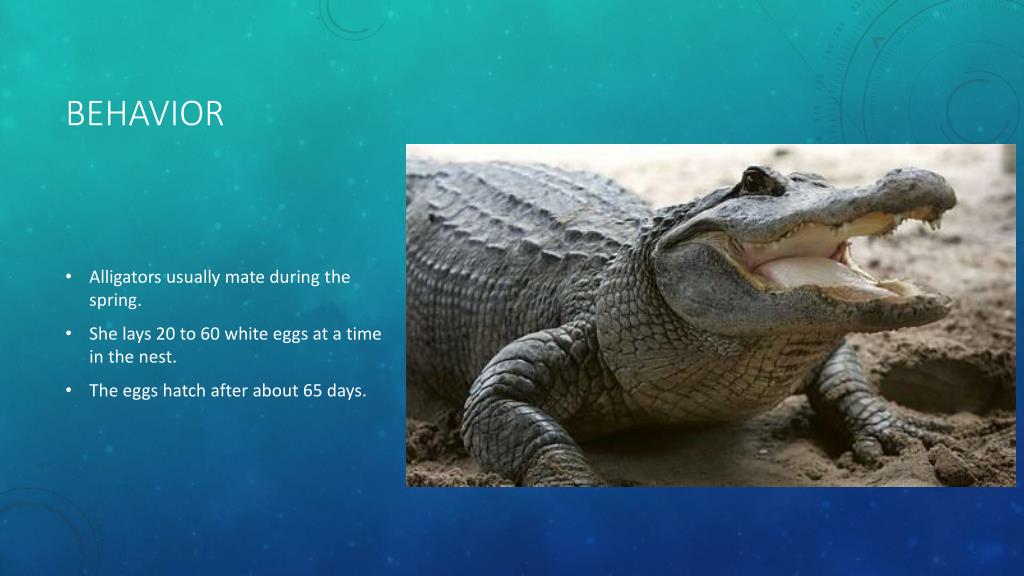 BEHAVIOR

• Alligators usually mate during the spring.
• She lays 20 to 60 white eggs at a time in the nest.
• The eggs hatch after about 65 days.